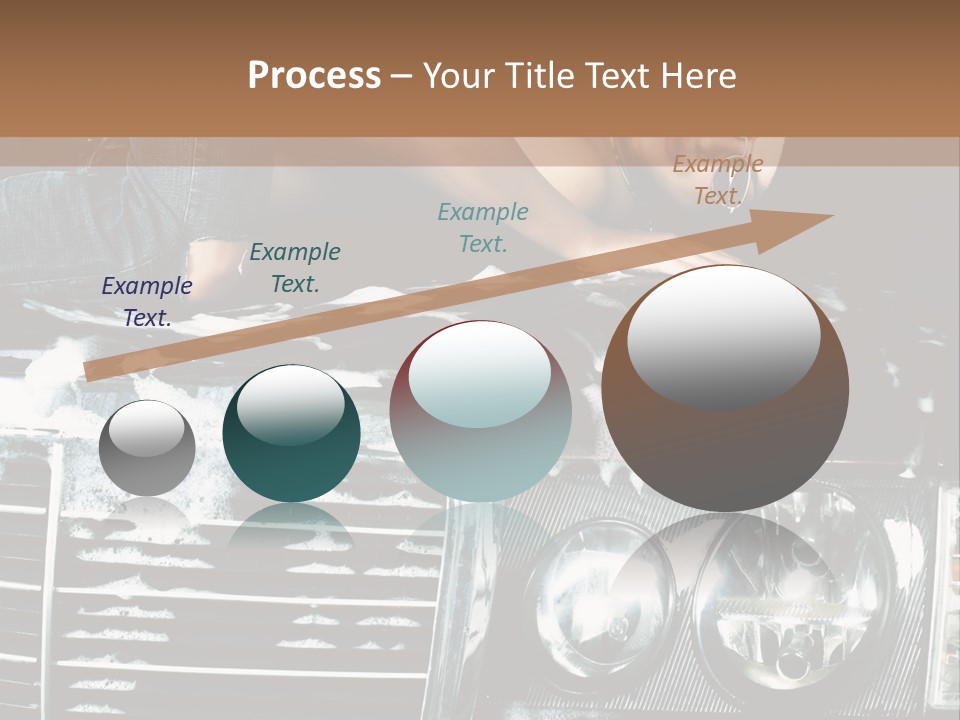 Process – Your Title Text Here

Example Text.

Example Text.

Example Text.

Example Text.